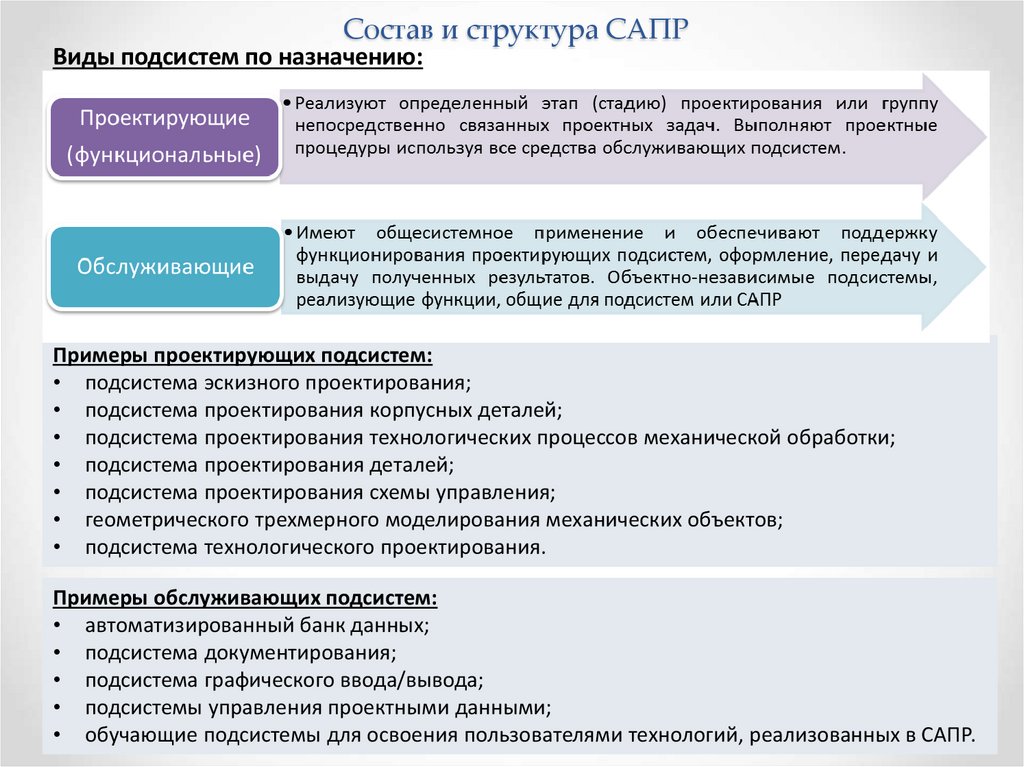 Состав и структура САПР

Виды подсистем по назначению:

Проектирующие (функциональные)

• Реализуют определенный этап (стадию) проектирования или группу непосредственно связанных проектных задач. Выполняют проектные процедуры используя все средства обслуживающих подсистем.

Обслуживающие

• Имеют общесистемное применение и обеспечивают поддержку функционирования проектирующих подсистем, оформление, передачу и выдачу полученных результатов. Объектно-независимые подсистемы, реализующие функции, общие для подсистем или САПР

Примеры проектирующих подсистем:
• подсистема эскизного проектирования;
• подсистема проектирования корпусных деталей;
• подсистема проектирования технологических процессов механической обработки;
• подсистема проектирования деталей;
• подсистема проектирования схемы управления;
• геометрического трехмерного моделирования механических объектов;
• подсистема технологического проектирования.

Примеры обслуживающих подсистем:
• автоматизированный банк данных;
• подсистема документирования;
• подсистема графического ввода/вывода;
• подсистемы управления проектными данными;
• обучающие подсистемы для освоения пользователями технологий, реализованных в САПР.